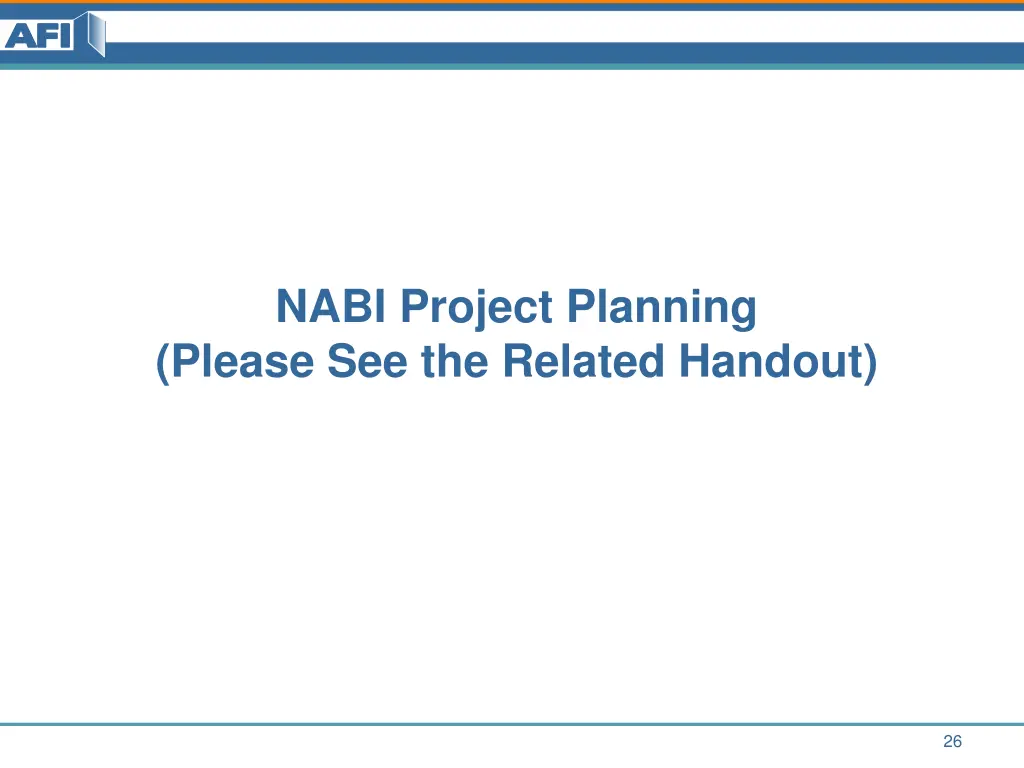 AFI

NABI Project Planning
(Please See the Related Handout)

26